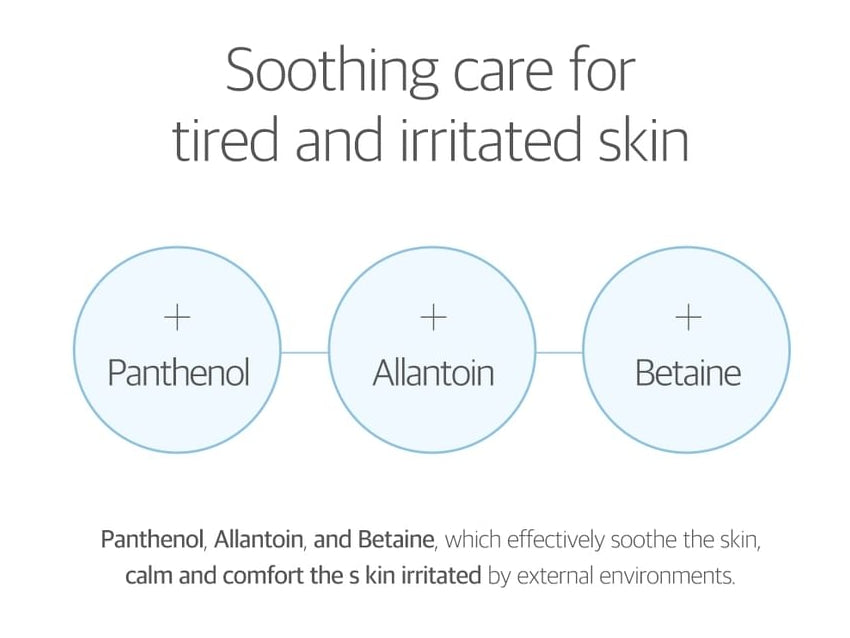 Soothing care for
tired and irritated skin

+
Panthenol

+
Allantoin

+
Betaine

Panthenol, Allantoin, and Betaine, which effectively soothe the skin, calm and comfort the s kin irritated by external environments.